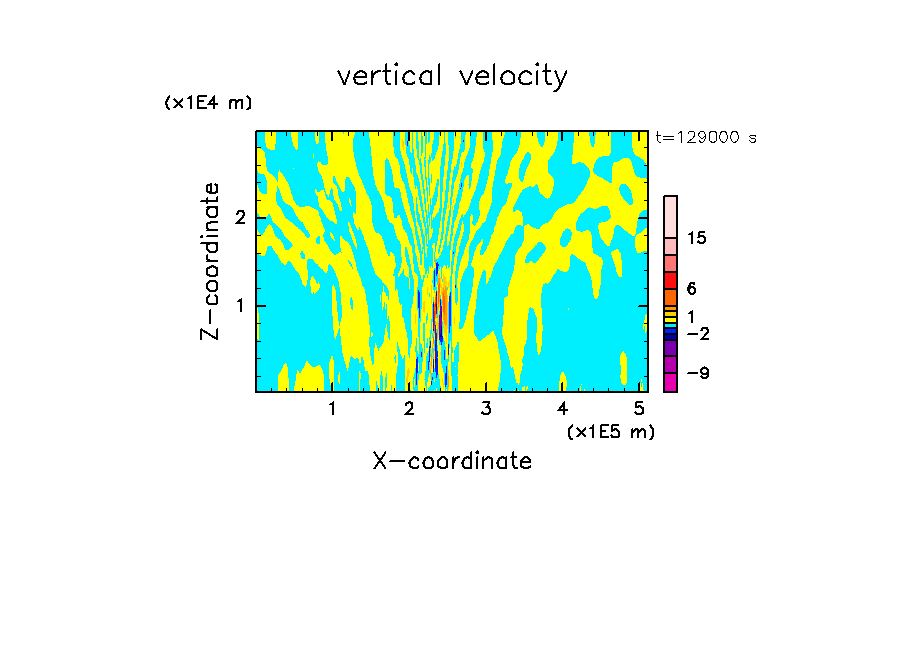 vertical velocity

(x1E4 m)

t=129000 s

Z-coordinate

2

1

15

6

1

−2

−9

1 2 3 4 5

(x1E5 m)

X-coordinate